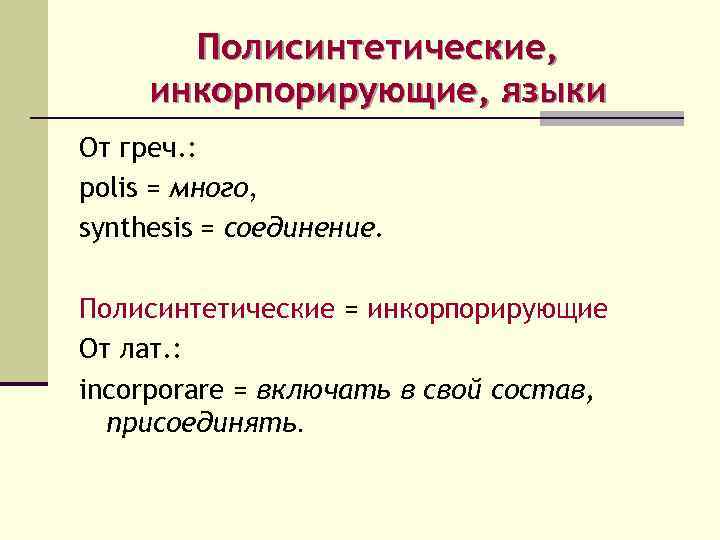 Полисинтетические, инкорпорирующие, языки

От греч.:
polis = много,
synthesis = соединение.

Полисинтетические = инкорпорирующие
От лат.:
incorporare = включать в свой состав, присоединять.